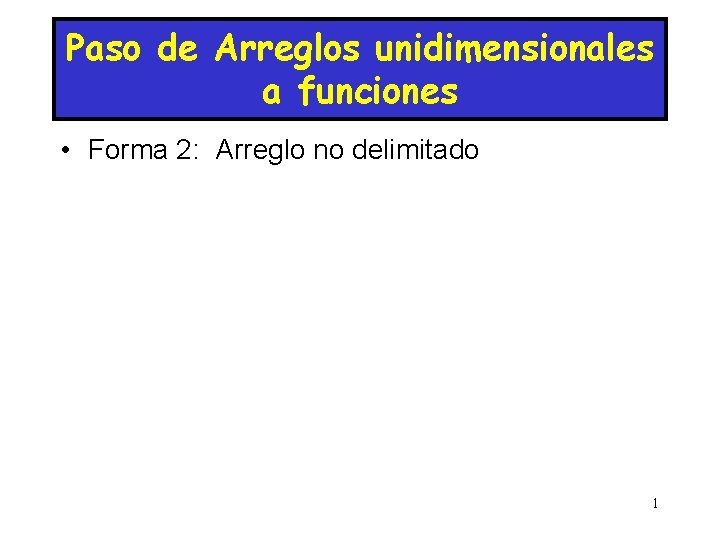 Paso de Arreglos unidimensionales a funciones

• Forma 2: Arreglo no delimitado

1